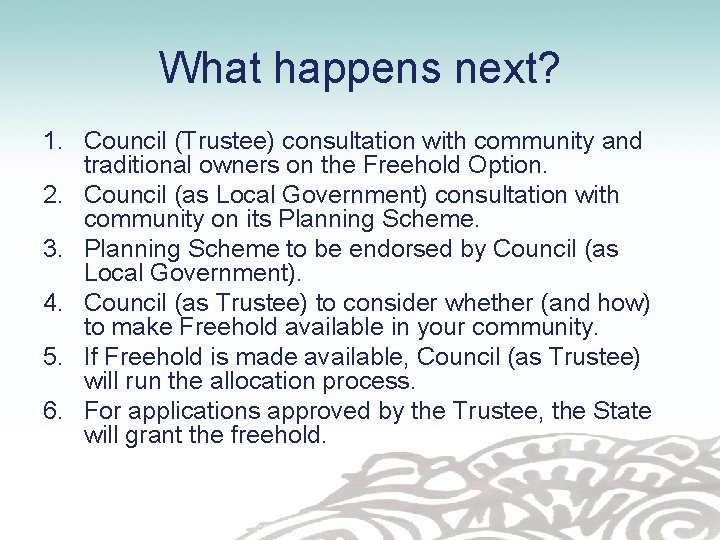 What happens next?

1. Council (Trustee) consultation with community and traditional owners on the Freehold Option.
2. Council (as Local Government) consultation with community on its Planning Scheme.
3. Planning Scheme to be endorsed by Council (as Local Government).
4. Council (as Trustee) to consider whether (and how) to make Freehold available in your community.
5. If Freehold is made available, Council (as Trustee) will run the allocation process.
6. For applications approved by the Trustee, the State will grant the freehold.